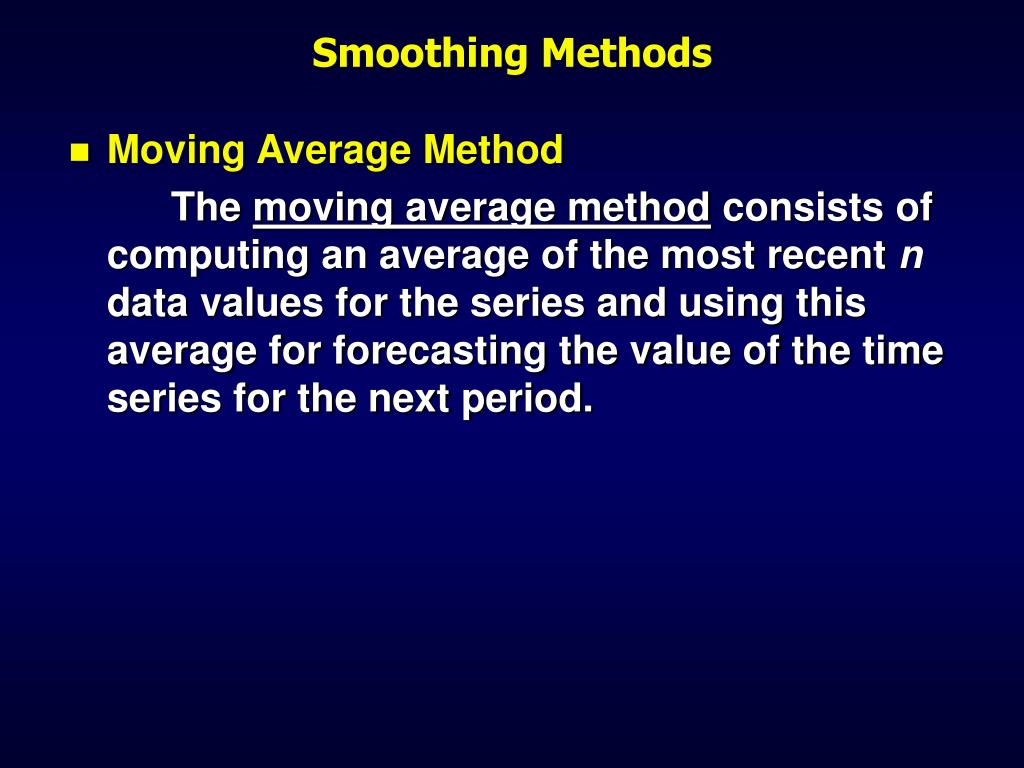 Smoothing Methods

Moving Average Method

The moving average method consists of computing an average of the most recent $n$ data values for the series and using this average for forecasting the value of the time series for the next period.